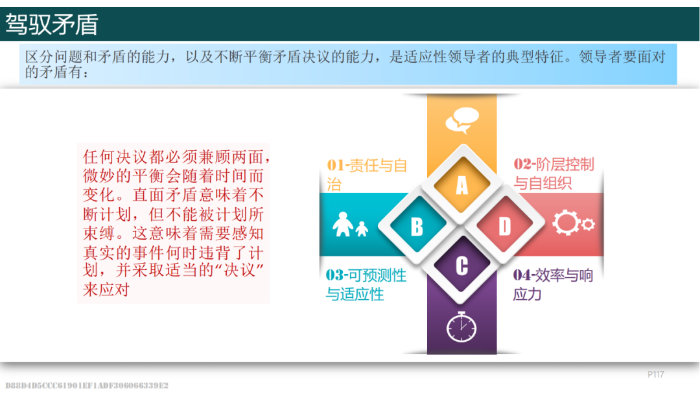 驾驭矛盾

区分问题和矛盾的能力，以及不断平衡矛盾决议的能力，是适应性领导者的典型特征。领导者要面对的矛盾有：

任何决议都必须兼顾两面，微妙的平衡会随着时间而变化。直面矛盾意味着不断计划，但不能被计划所束缚。这意味着需要感知真实的事件何时违背了计划，并采取适当的“决议”来应对

01-责任与自治

02-阶层控制与自组织

A

B

D

C

03-可预测性与适应性

04-效率与响应力

P117

D88D4D5CCC61901EF1ADF306066339E2